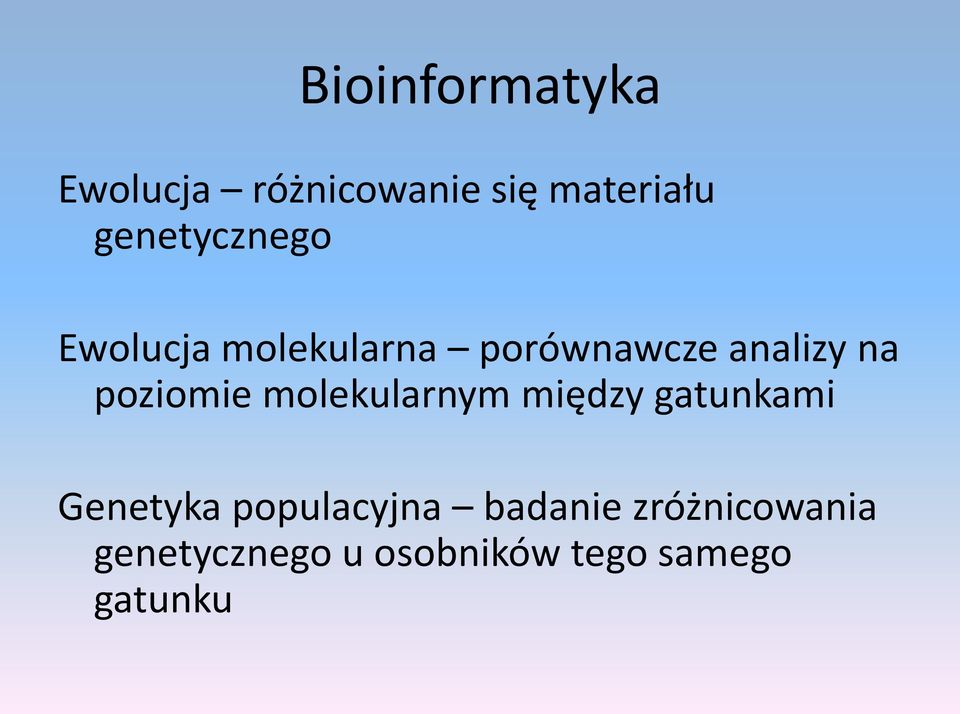 Bioinformatyka

Ewolucja – różnicowanie się materiału genetycznego

Ewolucja molekularna – porównawcze analizy na poziomie molekularnym między gatunkami

Genetyka populacyjna – badanie zróżnicowania genetycznego u osobników tego samego gatunku